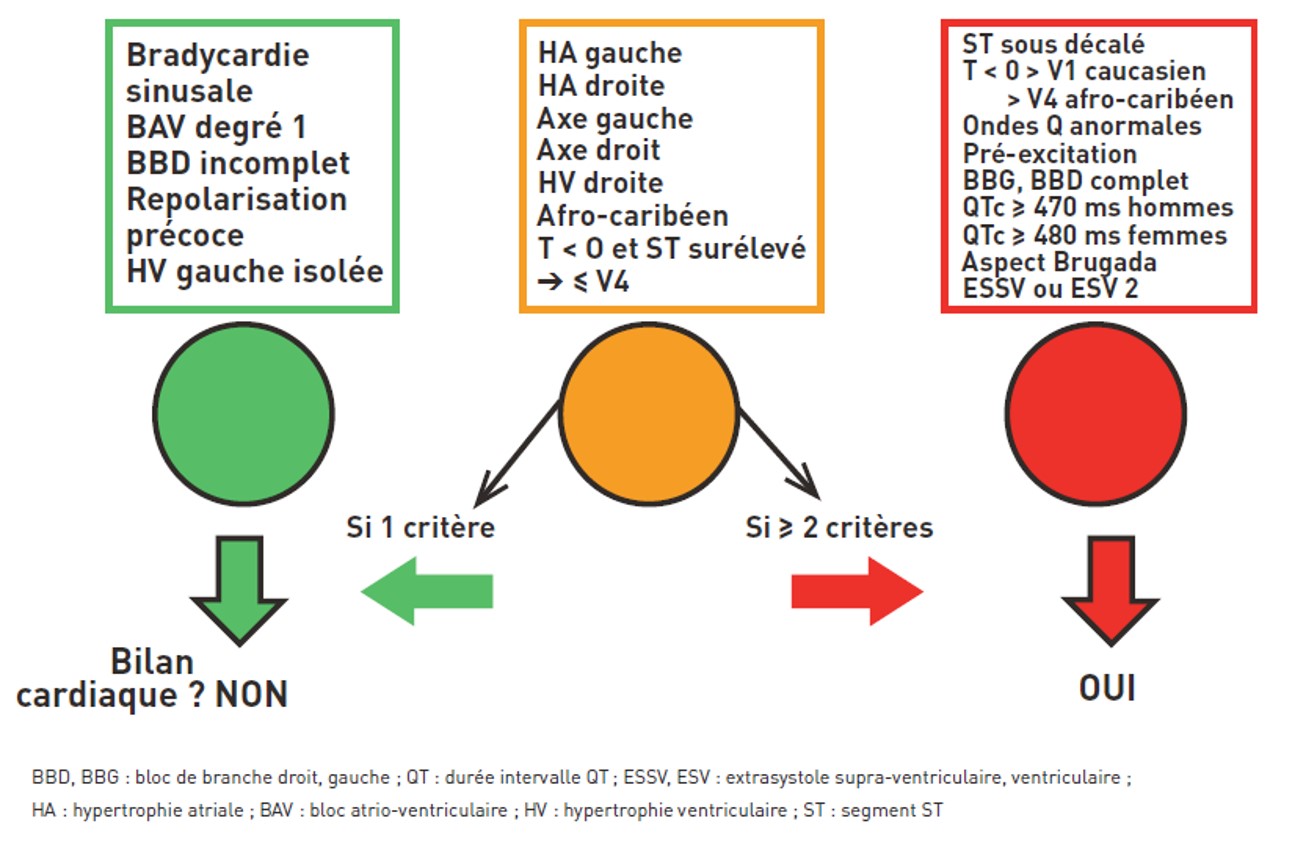 Bradycardie sinusale
BAV degré 1
BBD incomplet
Repolarisation précoce
HV gauche isolée

HA gauche
HA droite
Axe gauche
Axe droit
HV droite
Afro-caribéen
T < 0 et ST surélevé
→ ≤ V4

ST sous décalé
T < 0 > V1 caucasien
> V4 afro-caribéen
Ondes Q anormales
Pré-excitation
BBG, BBD complet
QTc ≥ 470 ms hommes
QTc ≥ 480 ms femmes
Aspect Brugada
ESSV ou ESV 2

Si 1 critère

Si ≥ 2 critères

Bilan cardiaque ? NON

OUI

BBD, BBG : bloc de branche droit, gauche ; QT : durée intervalle QT ; ESSV, ESV : extrasystole supra-ventriculaire, ventriculaire ;
HA : hypertrophie atriale ; BAV : bloc atrio-ventriculaire ; HV : hypertrophie ventriculaire ; ST : segment ST